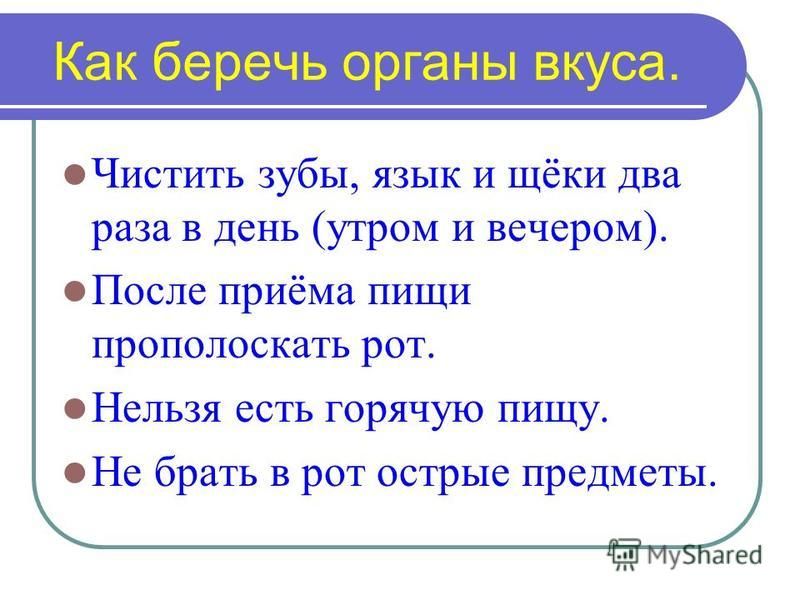 Как беречь органы вкуса.

Чистить зубы, язык и щёки два раза в день (утром и вечером).

После приёма пищи прополоскать рот.

Нельзя есть горячую пищу.

Не брать в рот острые предметы.

MyShared